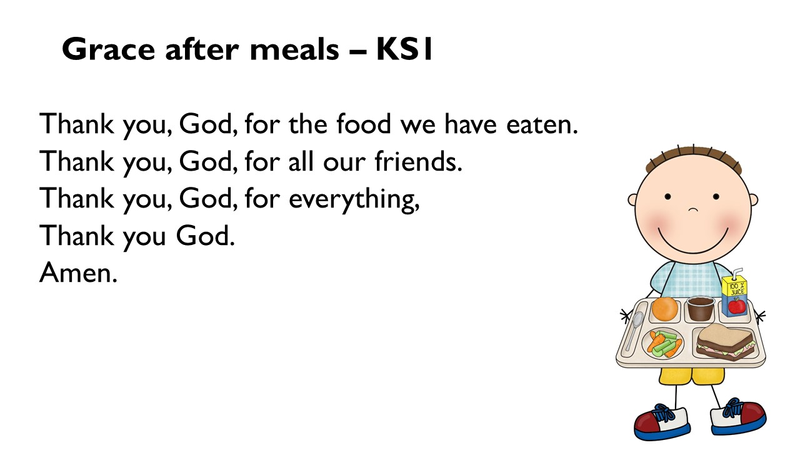 Grace after meals – KS1

Thank you, God, for the food we have eaten.
Thank you, God, for all our friends.
Thank you, God, for everything,
Thank you God.
Amen.

100% JUICE